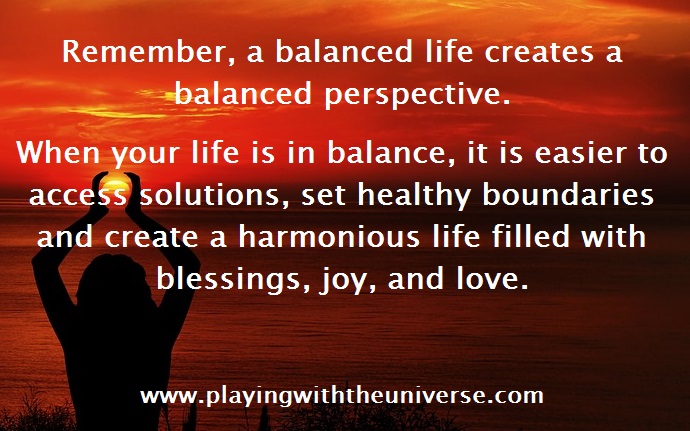 Remember, a balanced life creates a balanced perspective.

When your life is in balance, it is easier to access solutions, set healthy boundaries and create a harmonious life filled with blessings, joy, and love.

www.playingwiththeuniverse.com